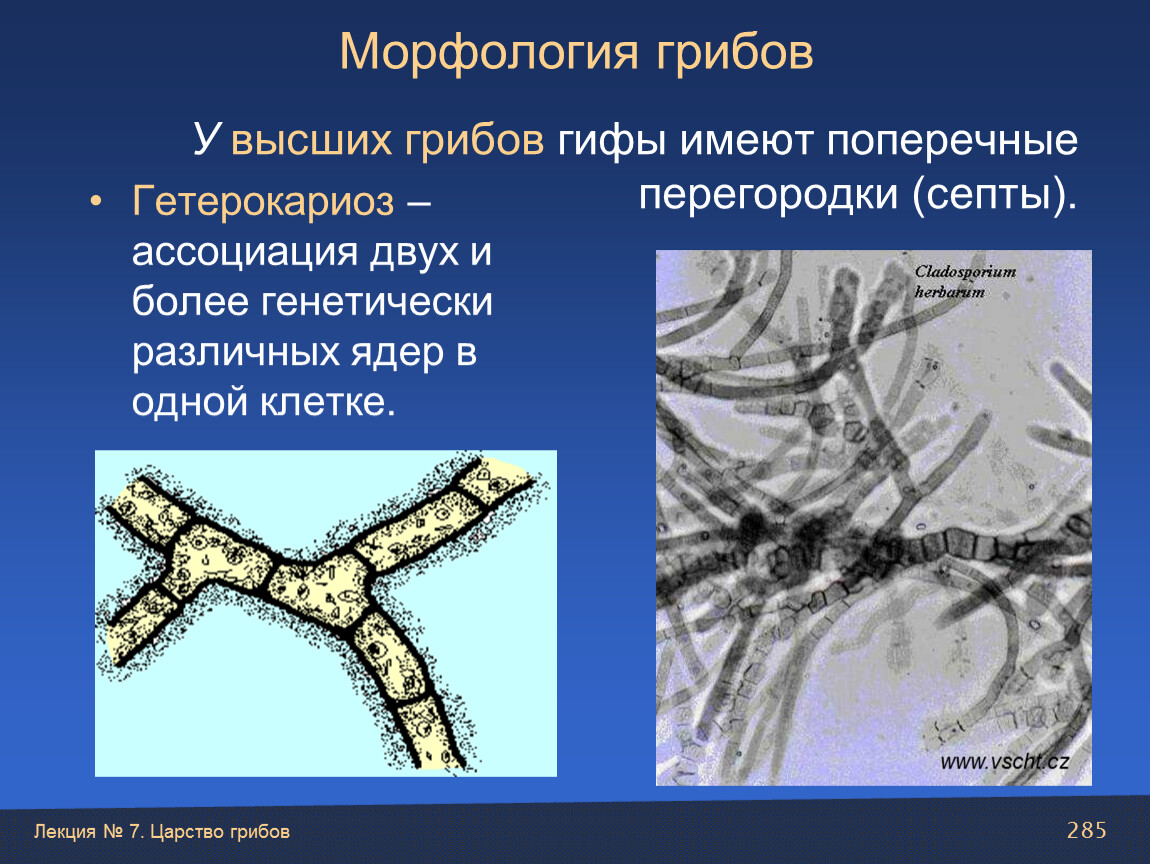 Морфология грибов

У высших грибов гифы имеют поперечные перегородки (септы).

• Гетерокариоз – ассоциация двух и более генетически различных ядер в одной клетке.

Cladosporium herbarum

www.vscht.cz

Лекция № 7. Царство грибов

285